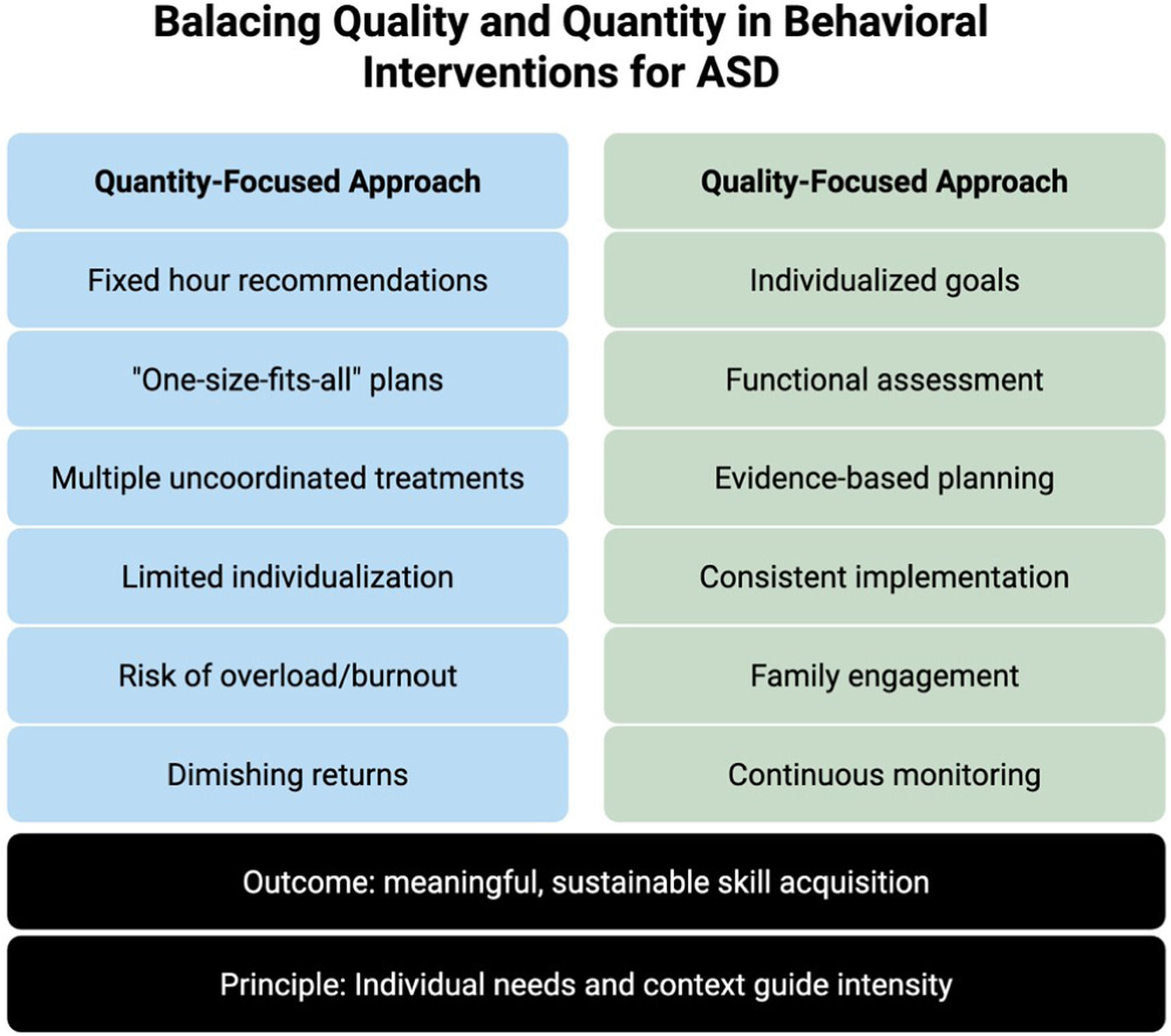 Balacing Quality and Quantity in Behavioral Interventions for ASD

Quantity-Focused Approach

Fixed hour recommendations

"One-size-fits-all" plans

Multiple uncoordinated treatments

Limited individualization

Risk of overload/burnout

Dimishing returns

Quality-Focused Approach

Individualized goals

Functional assessment

Evidence-based planning

Consistent implementation

Family engagement

Continuous monitoring

Outcome: meaningful, sustainable skill acquisition

Principle: Individual needs and context guide intensity